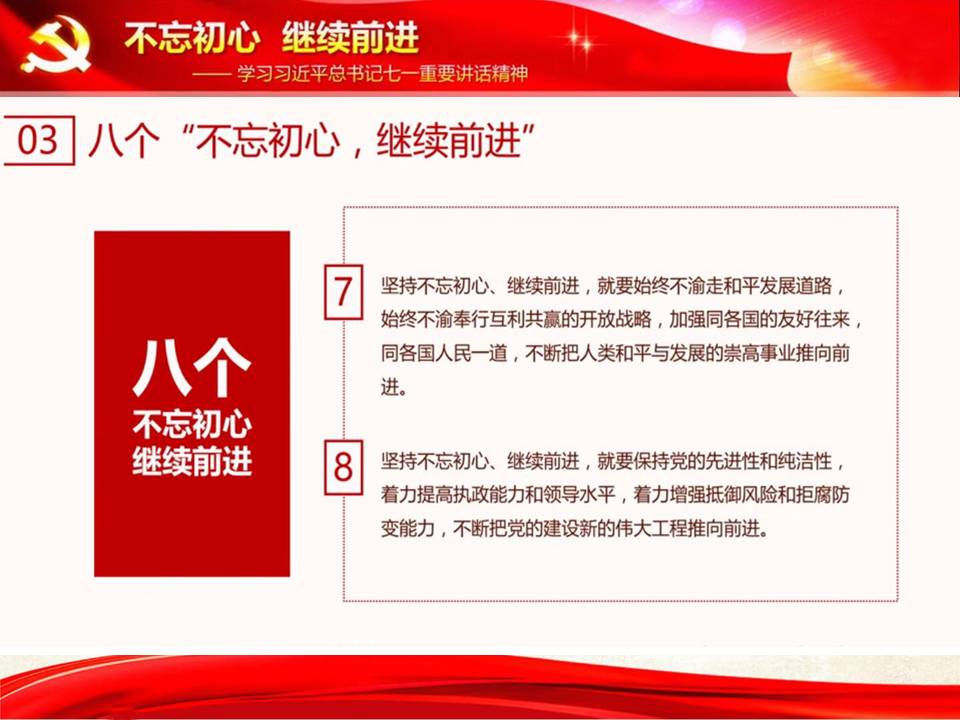 不忘初心 继续前进

—— 学习习近平总书记七一重要讲话精神

03 八个“不忘初心，继续前进”

八个
不忘初心
继续前进

7 坚持不忘初心、继续前进，就要始终不渝走和平发展道路，始终不渝奉行互利共赢的开放战略，加强同各国的友好往来，同各国人民一道，不断把人类和平与发展的崇高事业推向前进。

8 坚持不忘初心、继续前进，就要保持党的先进性和纯洁性，着力提高执政能力和领导水平，着力增强抵御风险和拒腐防变能力，不断把党的建设新的伟大工程推向前进。